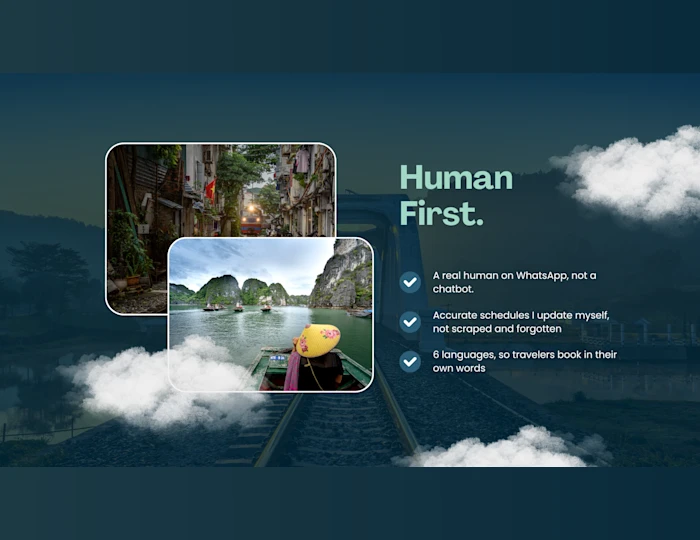 Human First.

A real human on WhatsApp, not a chatbot.

Accurate schedules I update myself, not scraped and forgotten

6 languages, so travelers book in their own words